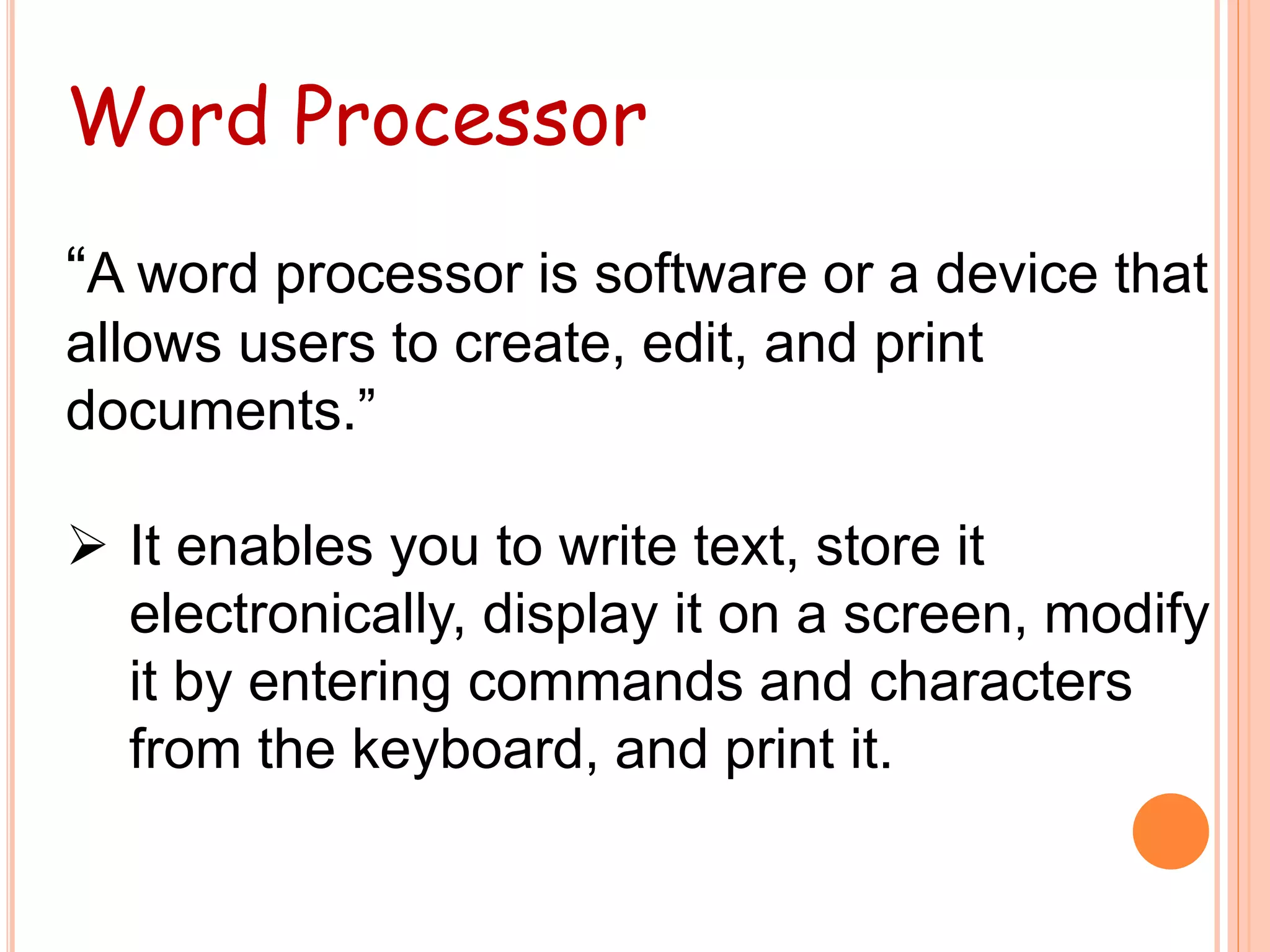 Word Processor

“A word processor is software or a device that allows users to create, edit, and print documents.”

➢ It enables you to write text, store it electronically, display it on a screen, modify it by entering commands and characters from the keyboard, and print it.